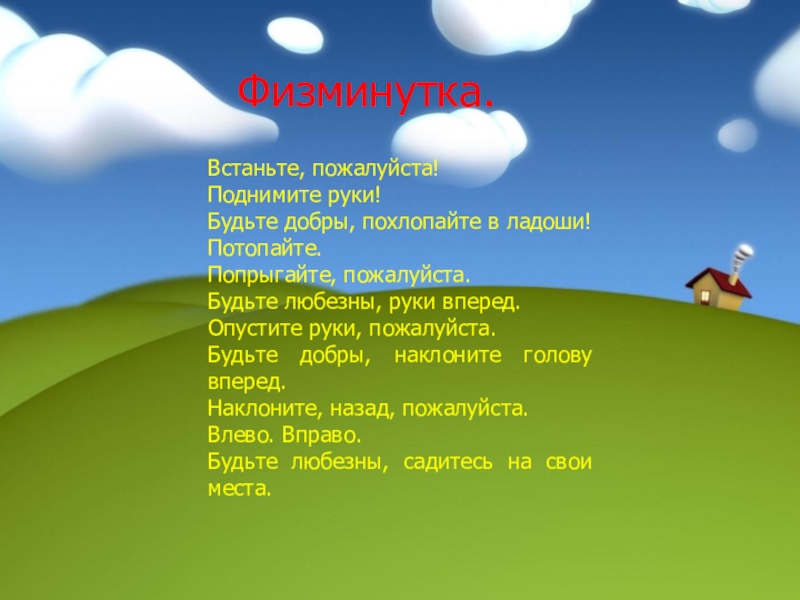 Физминутка.

Встаньте, пожалуйста!
Поднимите руки!
Будьте добры, похлопайте в ладоши!
Потопайте.
Попрыгайте, пожалуйста.
Будьте любезны, руки вперед.
Опустите руки, пожалуйста.
Будьте добры, наклоните голову вперед.
Наклоните, назад, пожалуйста.
Влево. Вправо.
Будьте любезны, садитесь на свои места.